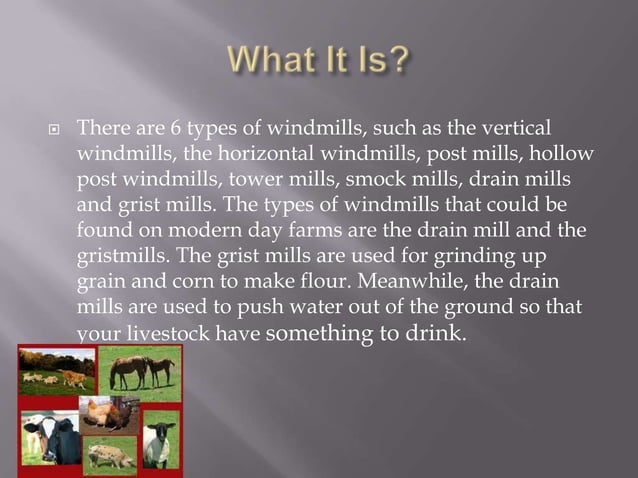 What It Is?

There are 6 types of windmills, such as the vertical windmills, the horizontal windmills, post mills, hollow post windmills, tower mills, smock mills, drain mills and grist mills. The types of windmills that could be found on modern day farms are the drain mill and the gristmills. The grist mills are used for grinding up grain and corn to make flour. Meanwhile, the drain mills are used to push water out of the ground so that your livestock have something to drink.